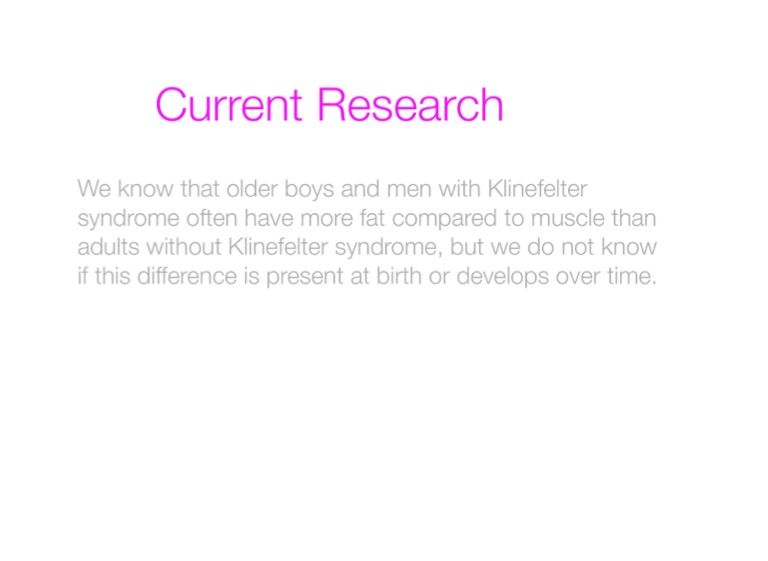 Current Research

We know that older boys and men with Klinefelter syndrome often have more fat compared to muscle than adults without Klinefelter syndrome, but we do not know if this difference is present at birth or develops over time.